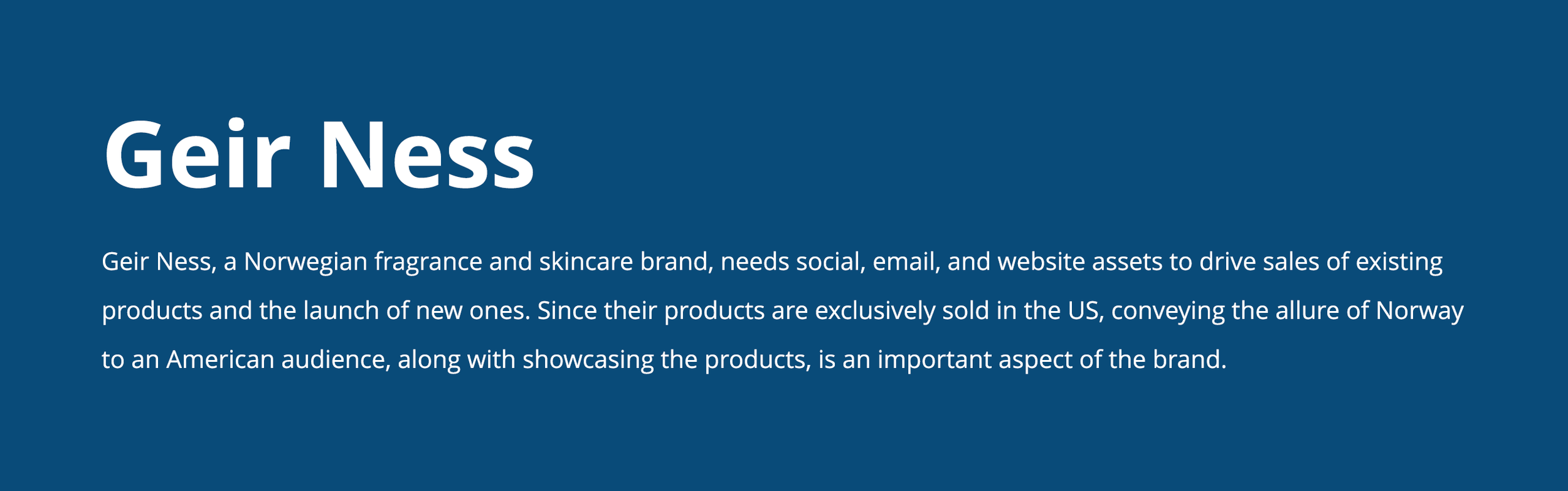 Geir Ness

Geir Ness, a Norwegian fragrance and skincare brand, needs social, email, and website assets to drive sales of existing products and the launch of new ones. Since their products are exclusively sold in the US, conveying the allure of Norway to an American audience, along with showcasing the products, is an important aspect of the brand.